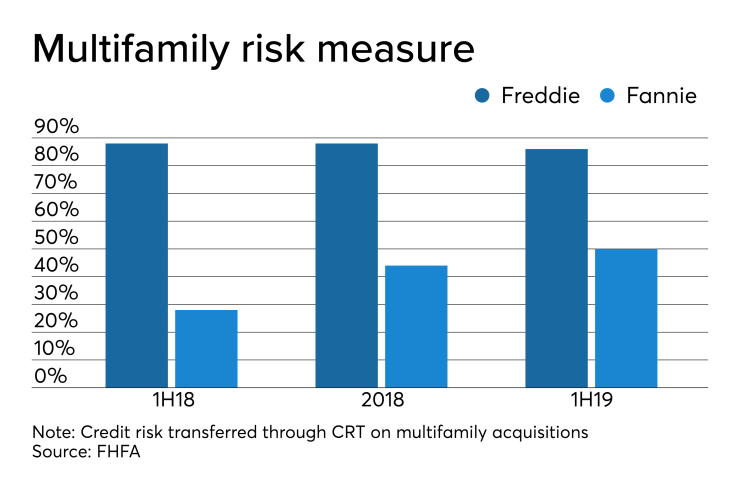 Multifamily risk measure

Freddie Fannie

90%
80%
70%
60%
50%
40%
30%
20%
10%
0%

1H18
2018
1H19

Note: Credit risk transferred through CRT on multifamily acquisitions
Source: FHFA